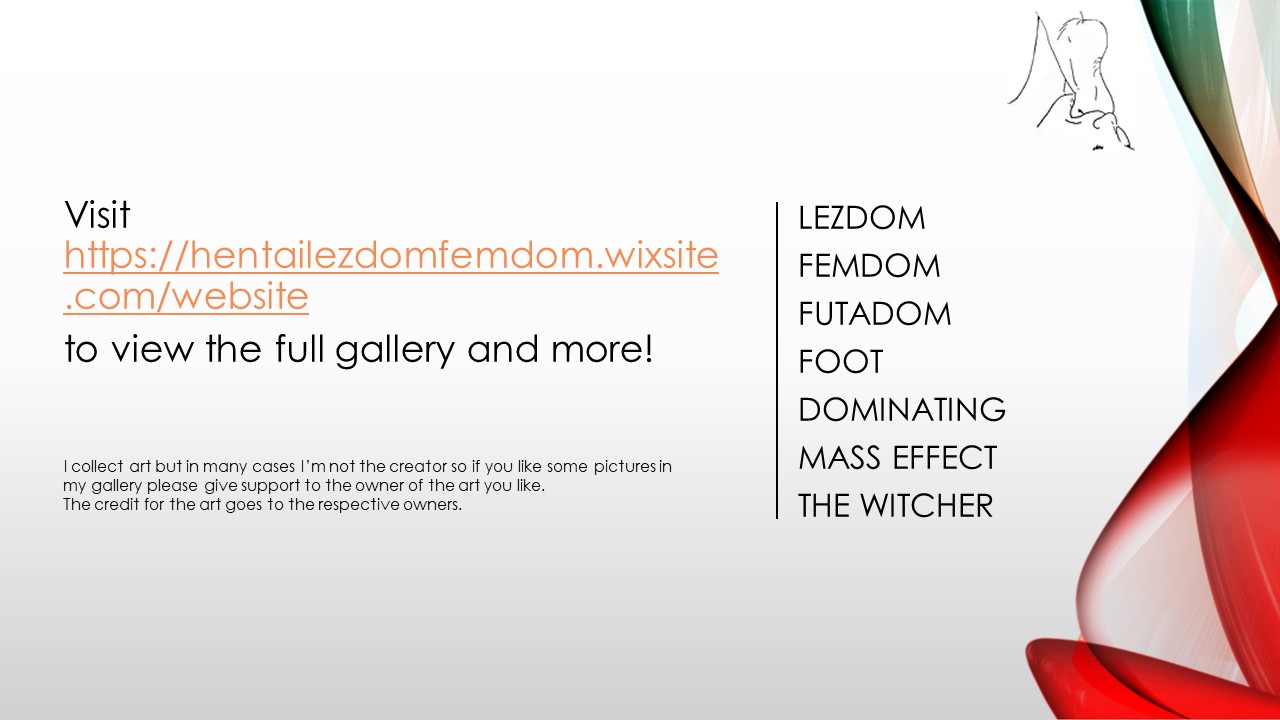 Visit https://hentailezdomfemdom.wixsite.com/website
to view the full gallery and more!

I collect art but in many cases I'm not the creator so if you like some pictures in my gallery please give support to the owner of the art you like.
The credit for the art goes to the respective owners.

LEZDOM
FEMDOM
FUTADOM
FOOT
DOMINATING
MASS EFFECT
THE WITCHER